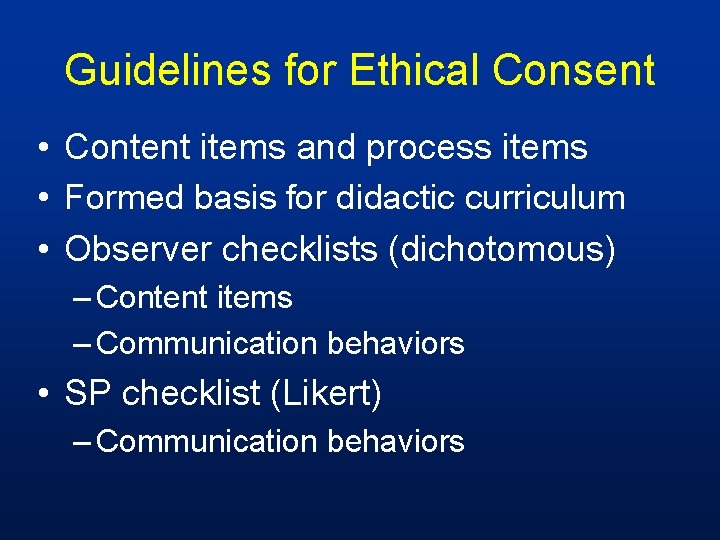 Guidelines for Ethical Consent

• Content items and process items
• Formed basis for didactic curriculum
• Observer checklists (dichotomous)
– Content items
– Communication behaviors
• SP checklist (Likert)
– Communication behaviors